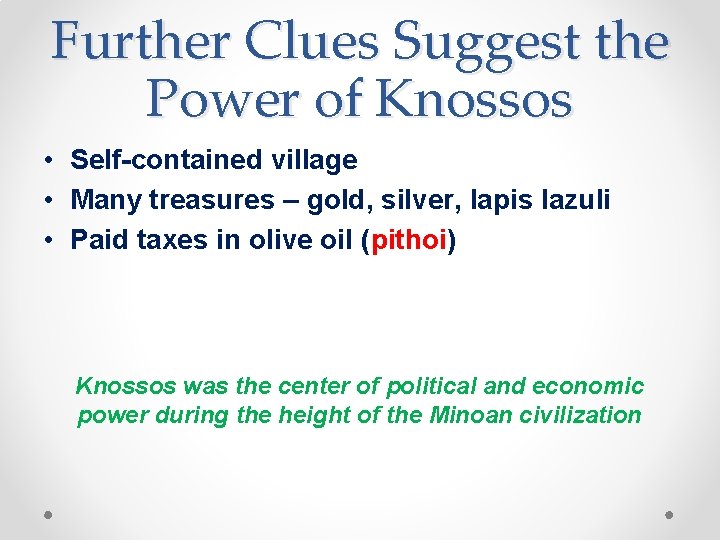 Further Clues Suggest the Power of Knossos

• Self-contained village
• Many treasures – gold, silver, lapis lazuli
• Paid taxes in olive oil (pithoi)

Knossos was the center of political and economic power during the height of the Minoan civilization